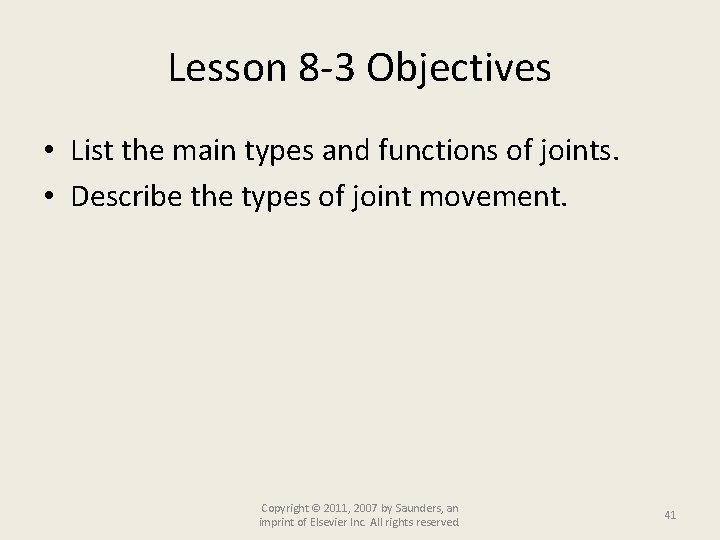 Lesson 8-3 Objectives

• List the main types and functions of joints.
• Describe the types of joint movement.

Copyright © 2011, 2007 by Saunders, an imprint of Elsevier Inc. All rights reserved.

41